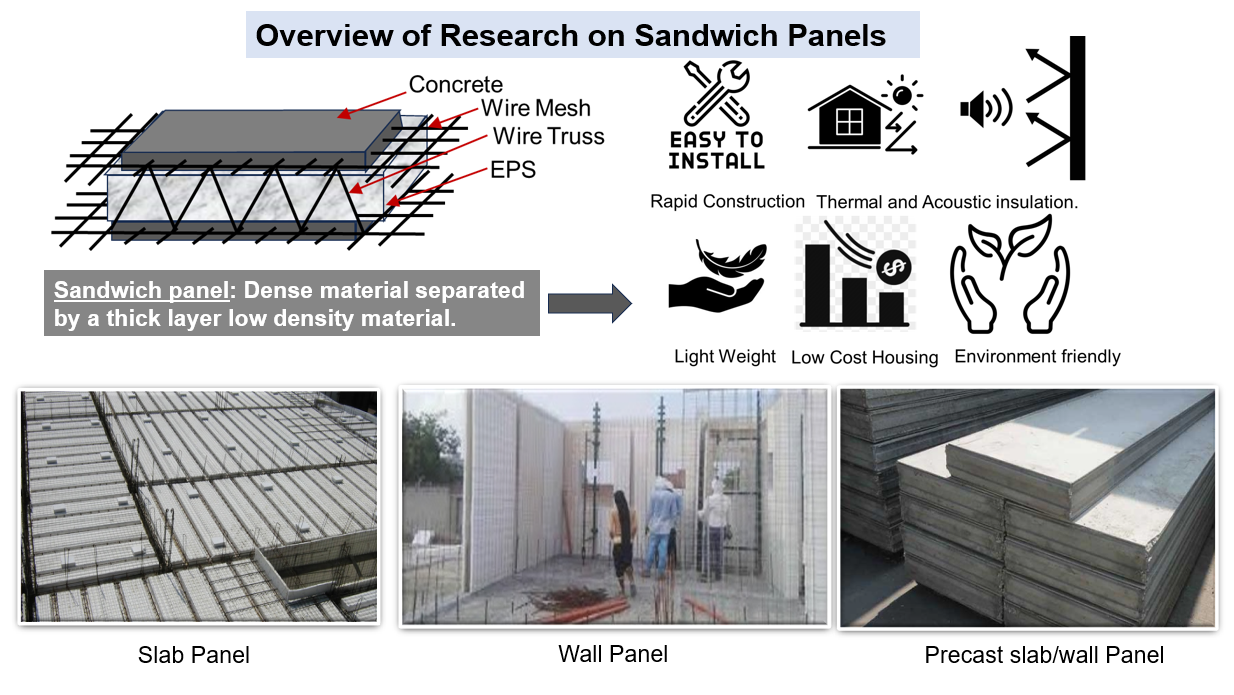 Overview of Research on Sandwich Panels

Concrete
Wire Mesh
Wire Truss
EPS

Sandwich panel: Dense material separated by a thick layer low density material.

EASY TO INSTALL

Rapid Construction

Thermal and Acoustic insulation.

Light Weight

Low Cost Housing

Environment friendly

Slab Panel

Wall Panel

Precast slab/wall Panel